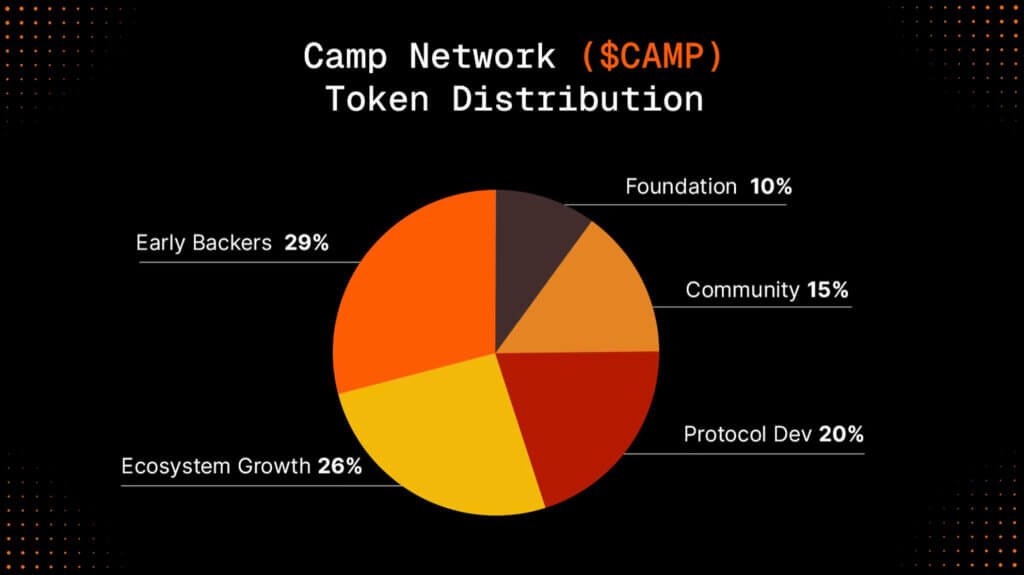 Camp Network ($CAMP)
Token Distribution

Foundation 10%

Early Backers 29%

Community 15%

Protocol Dev 20%

Ecosystem Growth 26%